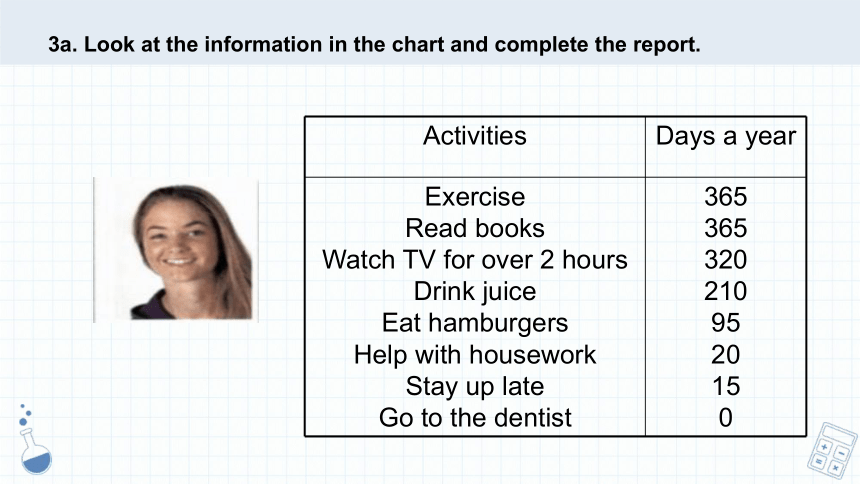 3a. Look at the information in the chart and complete the report.

| Activities | Days a year |
|---|---|
| Exercise | 365 |
| Read books | 365 |
| Watch TV for over 2 hours | 320 |
| Drink juice | 210 |
| Eat hamburgers | 95 |
| Help with housework | 20 |
| Stay up late | 15 |
| Go to the dentist | 0 |